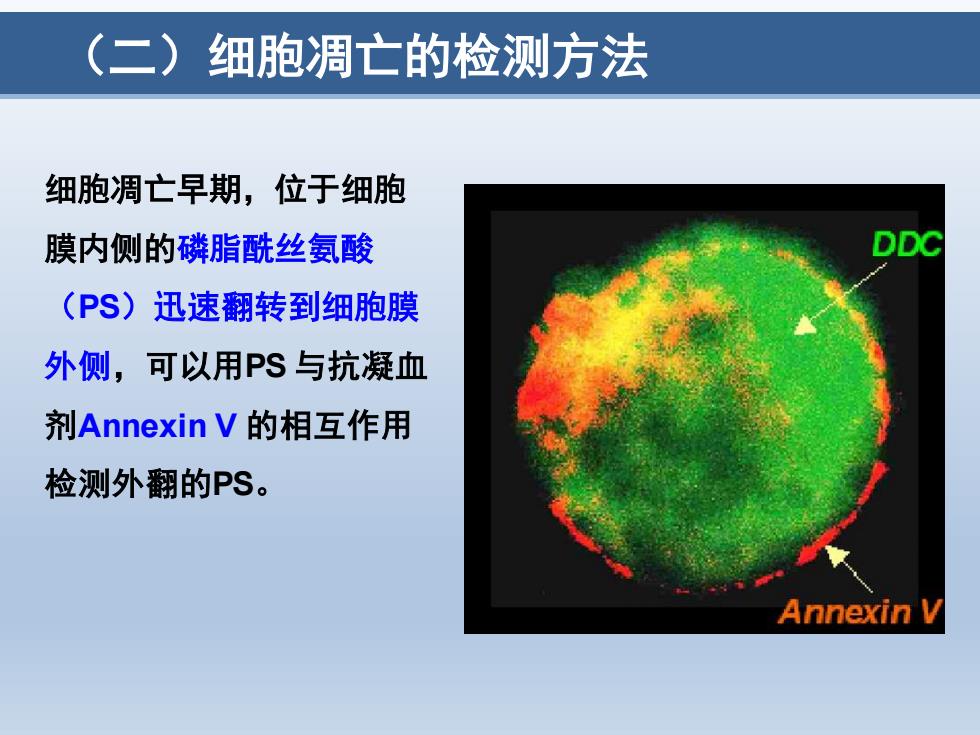 （二）细胞凋亡的检测方法

细胞凋亡早期，位于细胞膜内侧的磷脂酰丝氨酸（PS）迅速翻转到细胞膜外侧，可以用PS 与抗凝血剂Annexin V 的相互作用检测外翻的PS。

DDC

Annexin V